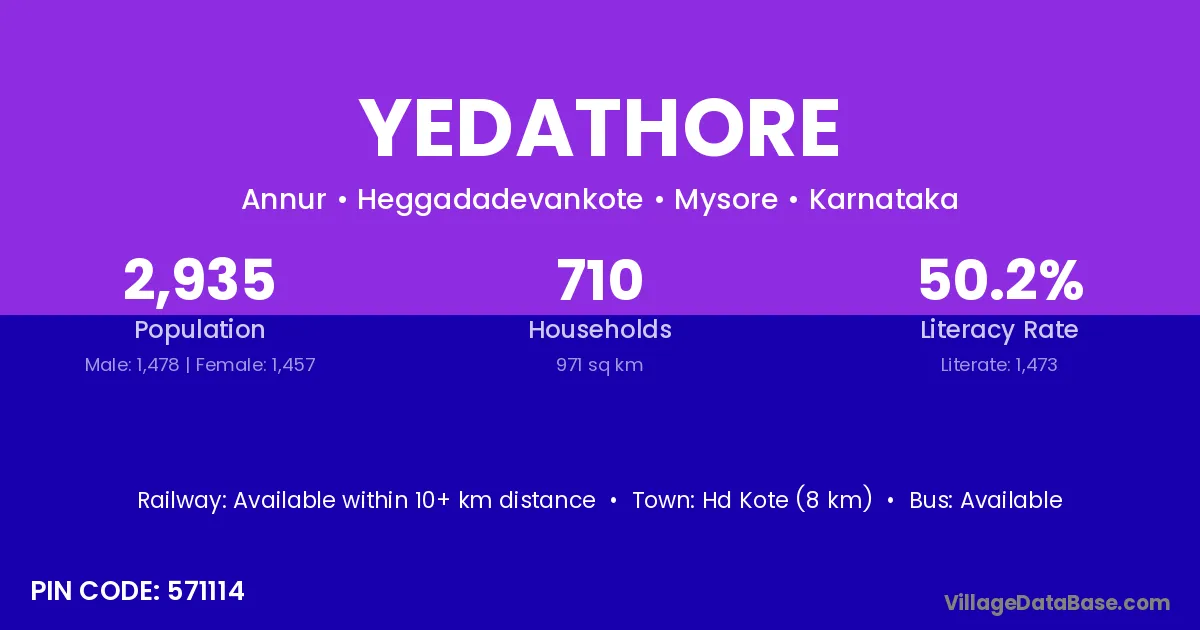 YEDATHORE

Annur • Heggadadevankote • Mysore • Karnataka

2,935
Population
Male: 1,478 | Female: 1,457

710
Households
971 sq km

50.2%
Literacy Rate
Literate: 1,473

Railway: Available within 10+ km distance • Town: Hd Kote (8 km) • Bus: Available

PIN CODE: 571114

VillageDataBase.com